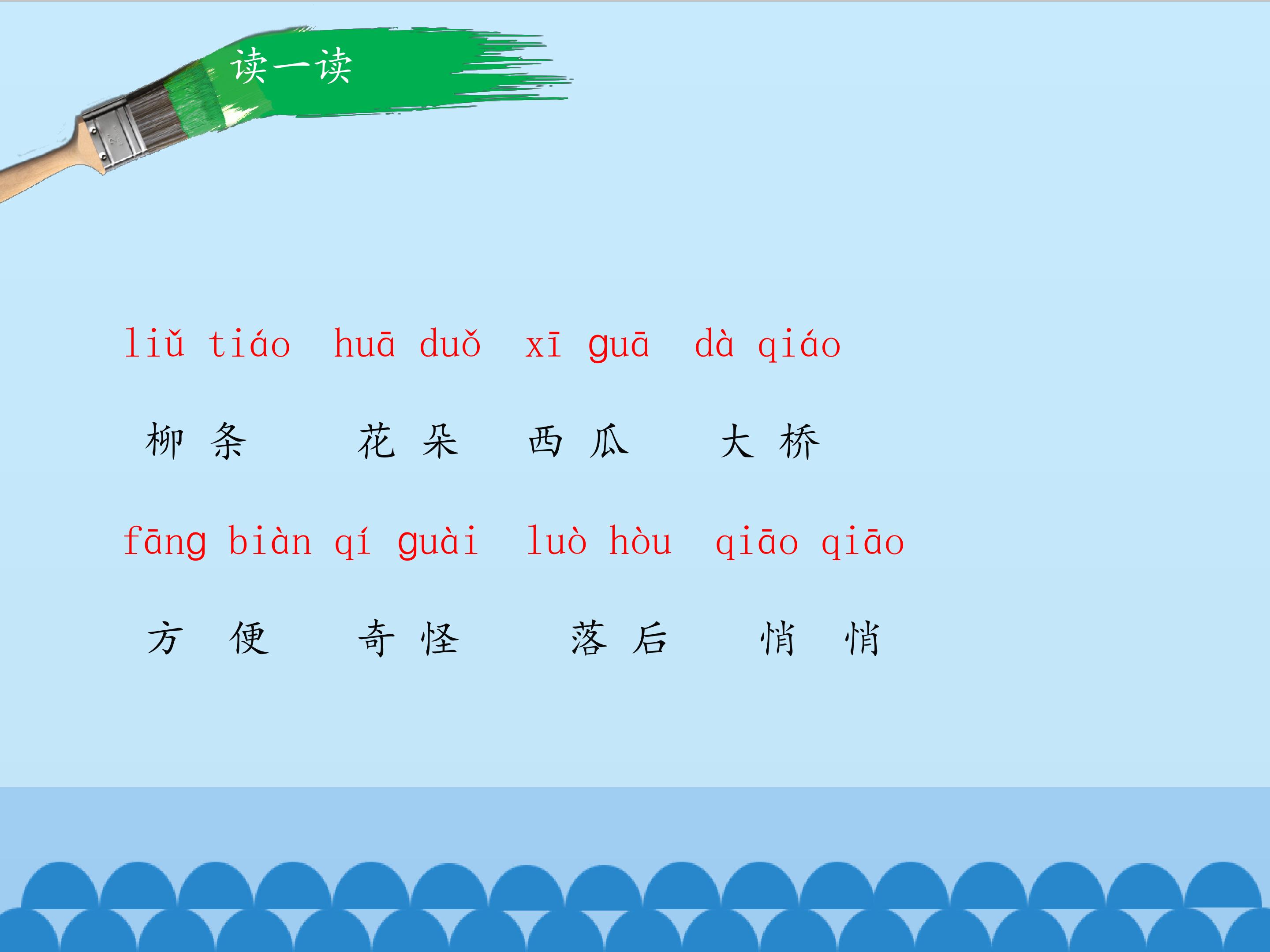 读一读

liǔ tiáo huā duǒ xī guā dà qiáo

柳条 花朵 西瓜 大桥

fāng biàn qí guài luò hòu qiāo qiāo

方便 奇怪 落后 悄悄